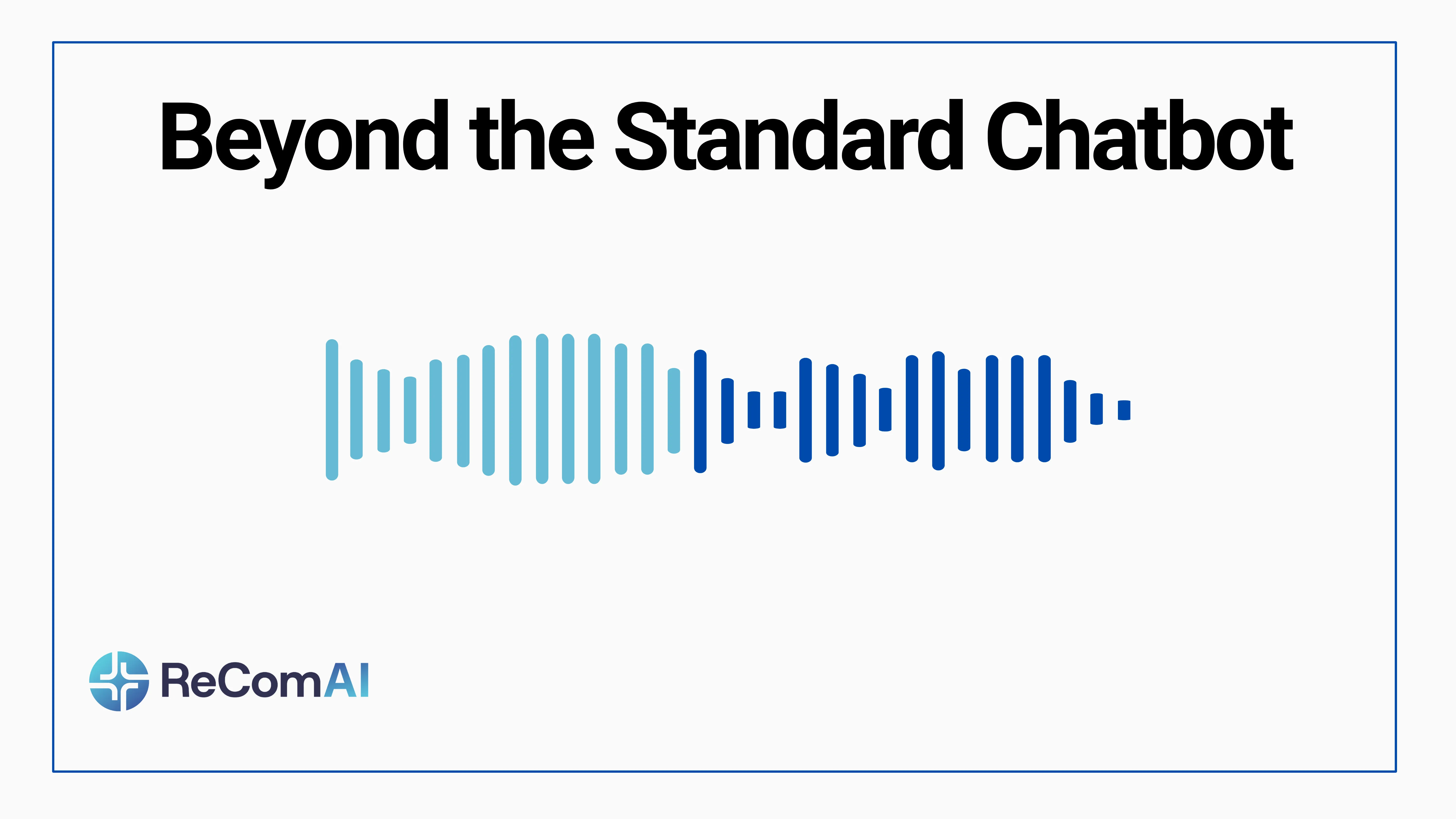 Beyond the Standard Chatbot

ReComAI